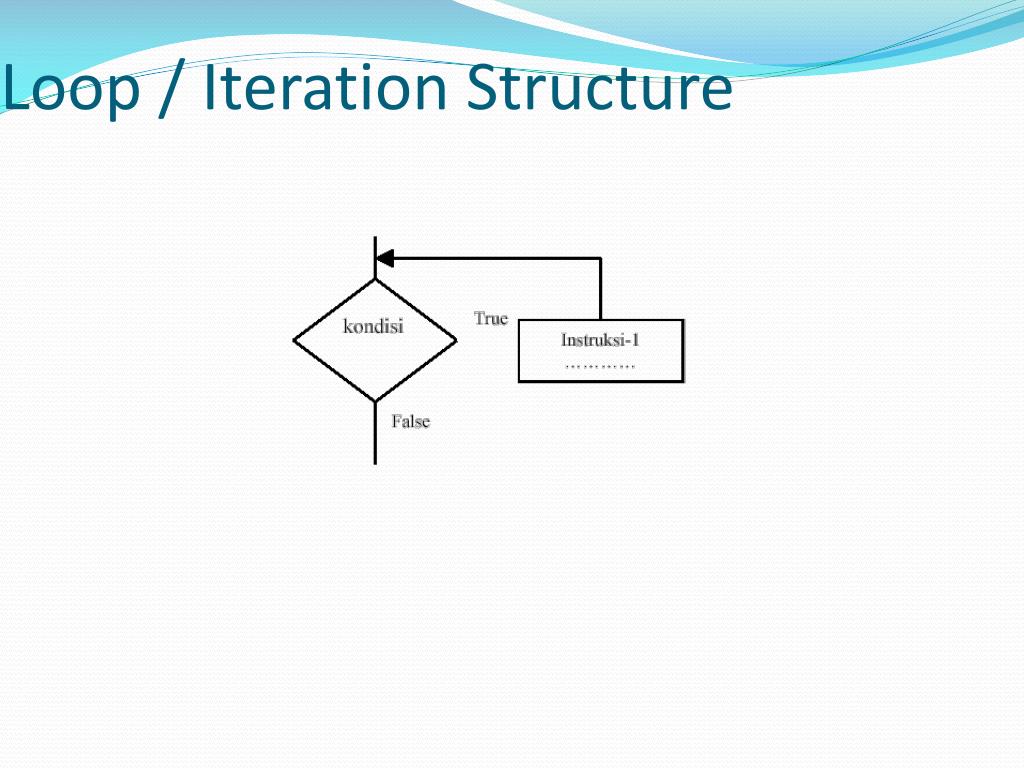 Loop / Iteration Structure

kondisi

True

Instruksi-1
…………

False